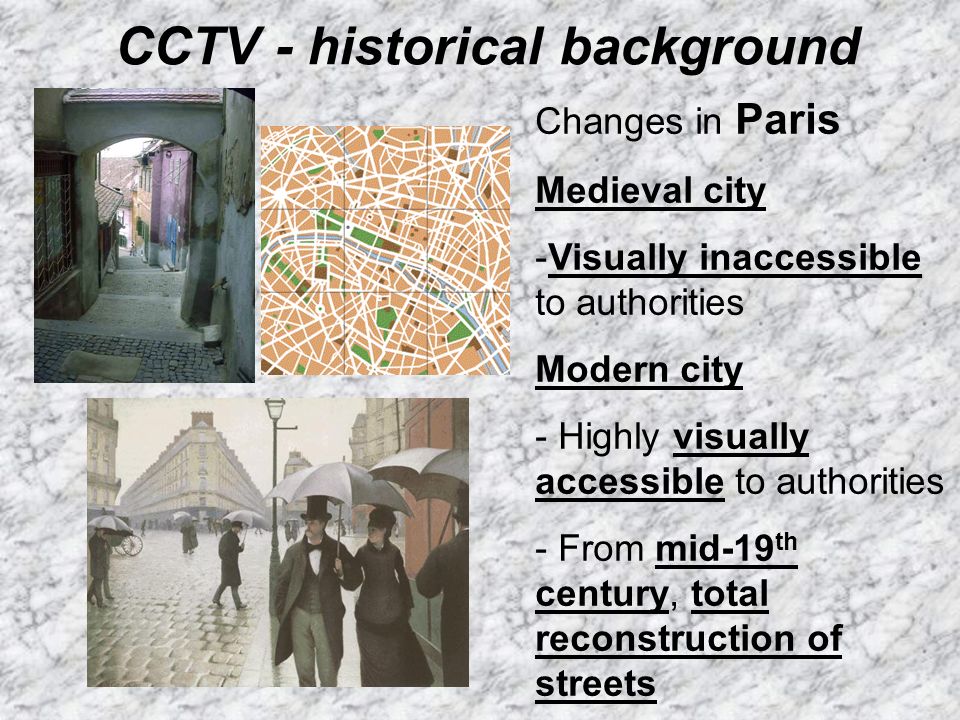 CCTV - historical background

Changes in Paris

Medieval city

-Visually inaccessible to authorities

Modern city

- Highly visually accessible to authorities

- From mid-19$^{th}$ century, total reconstruction of streets